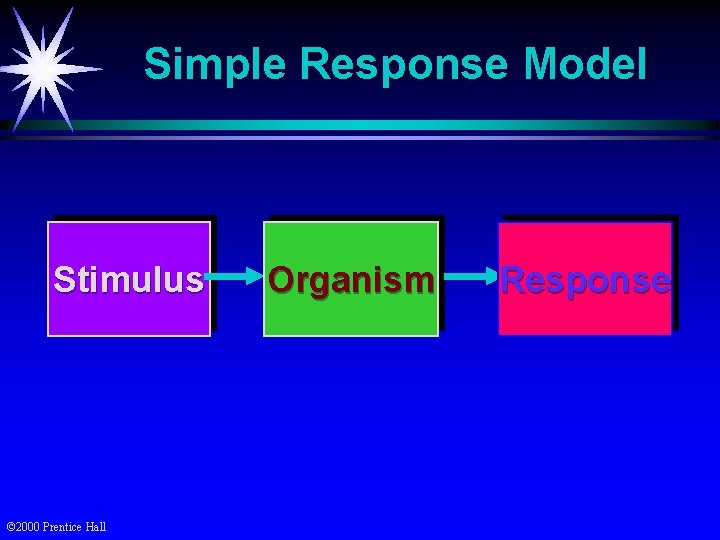 Simple Response Model

Stimulus

Organism

Response

©2000 Prentice Hall